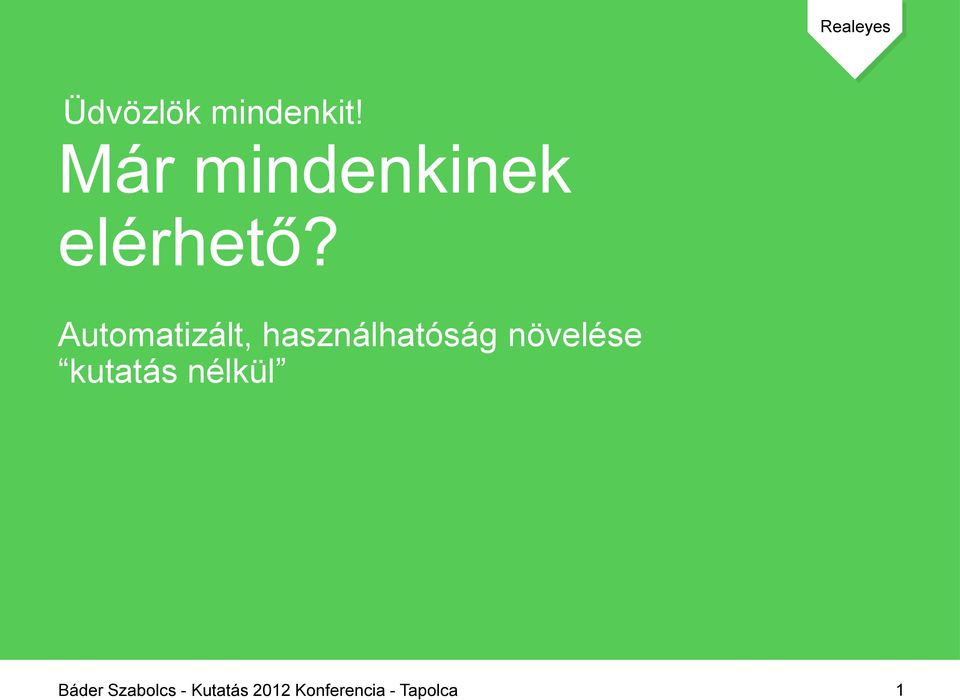 Realeyes

Üdvözlök mindenkit!

Már mindenkinek elérhető?

Automatizált, használhatóság növelése “kutatás nélkül”

Báder Szabolcs - Kutatás 2012 Konferencia - Tapolca

1